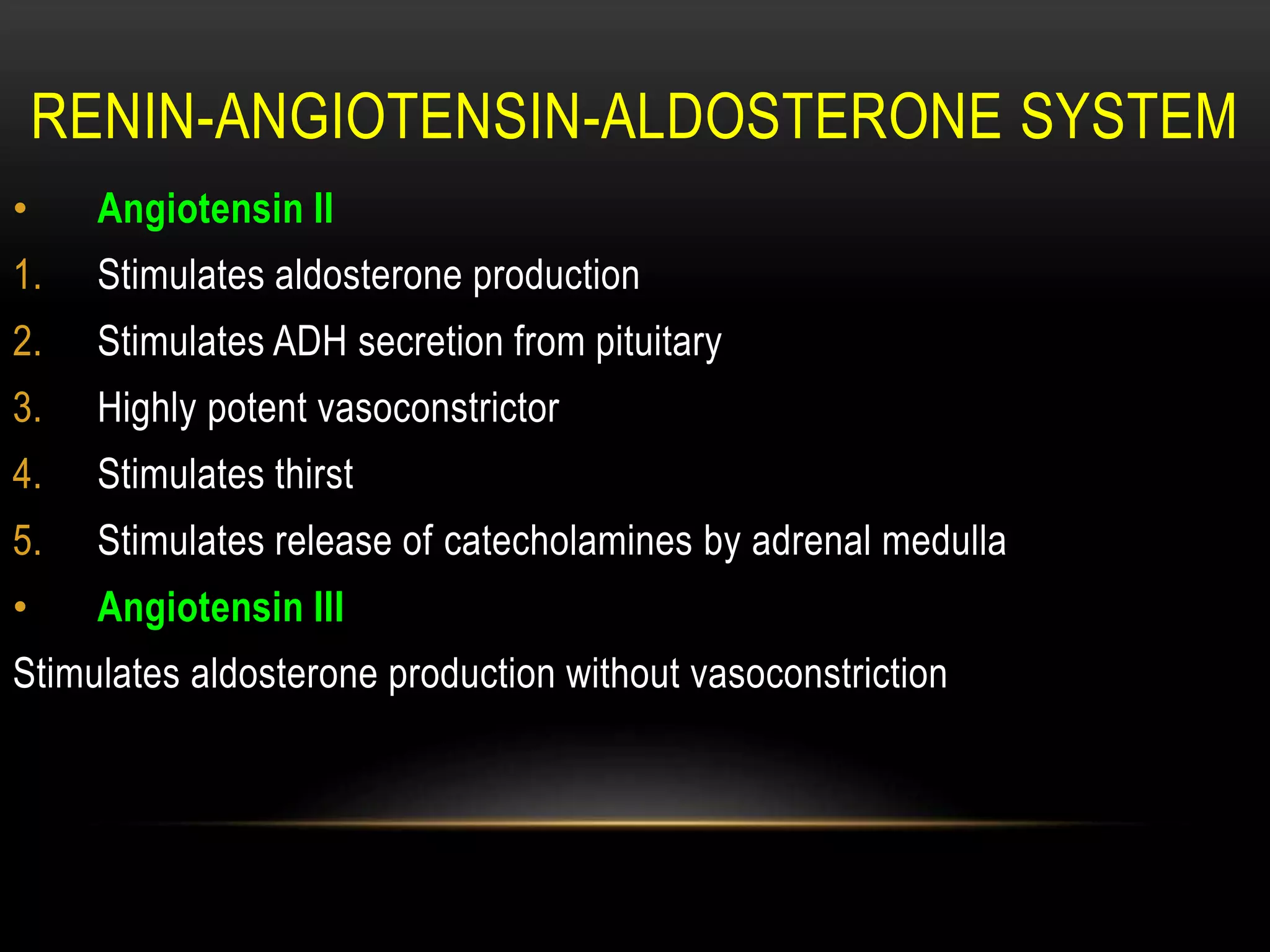 RENIN-ANGIOTENSIN-ALDOSTERONE SYSTEM

• Angiotensin II

1. Stimulates aldosterone production
2. Stimulates ADH secretion from pituitary
3. Highly potent vasoconstrictor
4. Stimulates thirst
5. Stimulates release of catecholamines by adrenal medulla

• Angiotensin III

Stimulates aldosterone production without vasoconstriction